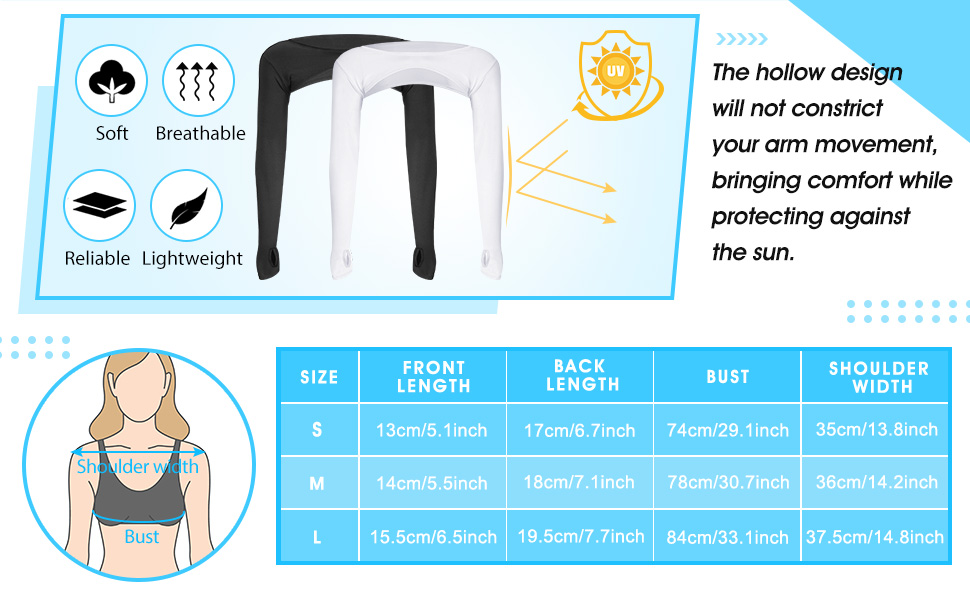 Soft
Breathable
Reliable
Lightweight

UV

The hollow design will not constrict your arm movement, bringing comfort while protecting against the sun.

Shoulder width
Bust

| SIZE | FRONT LENGTH | BACK LENGTH | BUST | SHOULDER WIDTH |
|---|---|---|---|---|
| S | 13cm/5.1inch | 17cm/6.7inch | 74cm/29.1inch | 35cm/13.8inch |
| M | 14cm/5.5inch | 18cm/7.1inch | 78cm/30.7inch | 36cm/14.2inch |
| L | 15.5cm/6.5inch | 19.5cm/7.7inch | 84cm/33.1inch | 37.5cm/14.8inch |